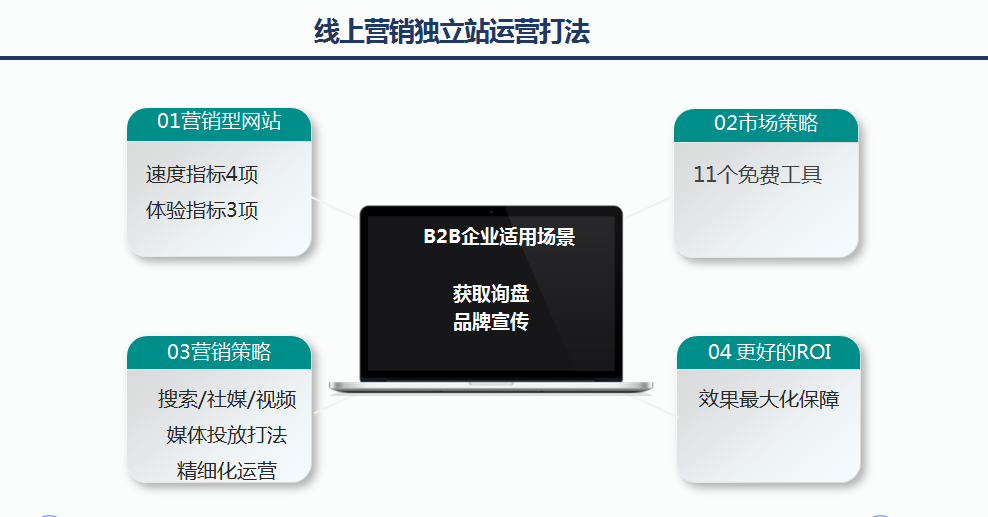 线上营销独立站运营打法

01营销型网站

速度指标4项
体验指标3项

02市场策略

11个免费工具

B2B企业适用场景

获取询盘
品牌宣传

03营销策略

搜索/社媒/视频
媒体投放打法
精细化运营

04 更好的ROI

效果最大化保障